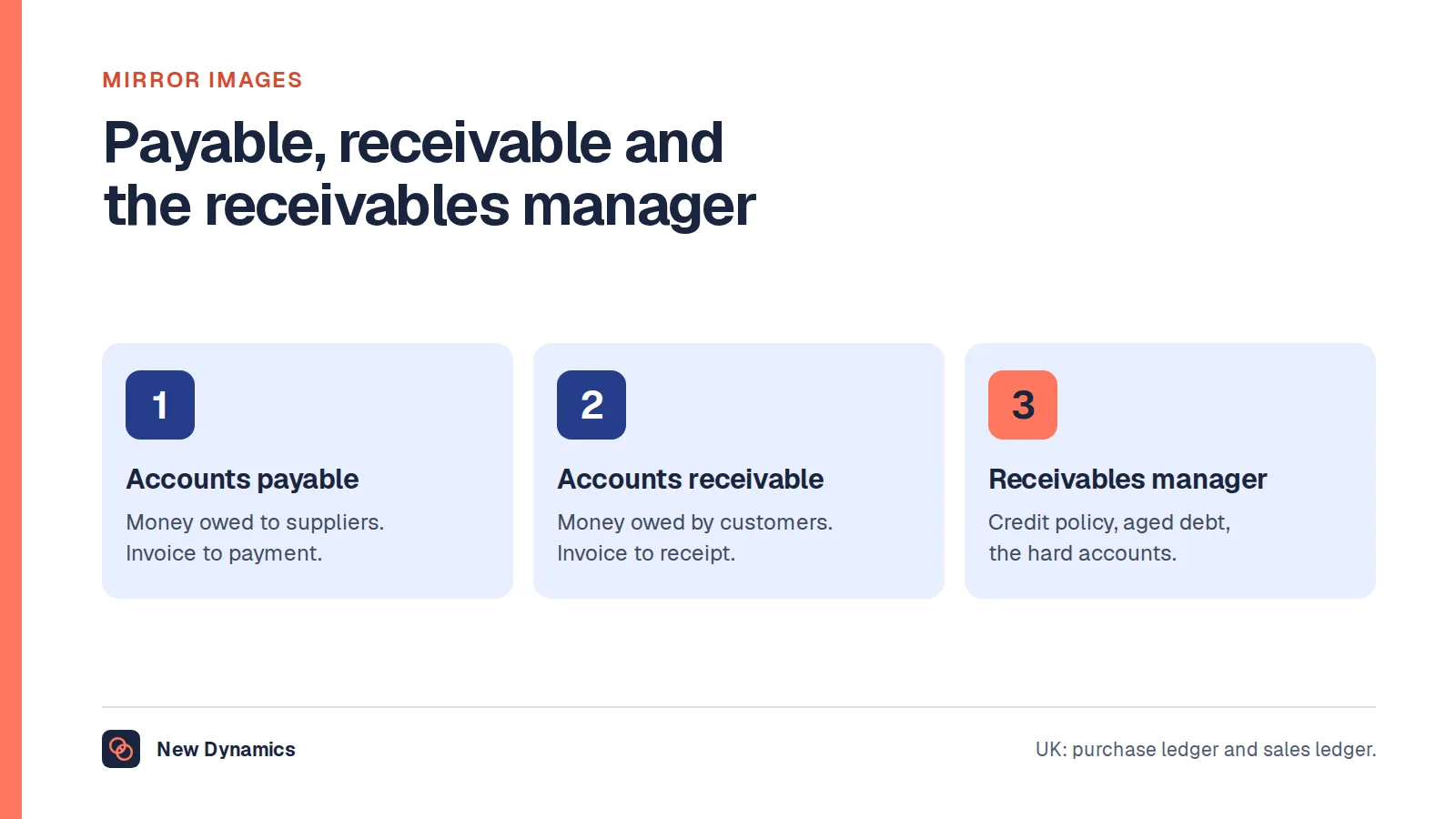 MIRROR IMAGES

Payable, receivable and the receivables manager

1

Accounts payable

Money owed to suppliers. Invoice to payment.

2

Accounts receivable

Money owed by customers. Invoice to receipt.

3

Receivables manager

Credit policy, aged debt, the hard accounts.

New Dynamics

UK: purchase ledger and sales ledger.